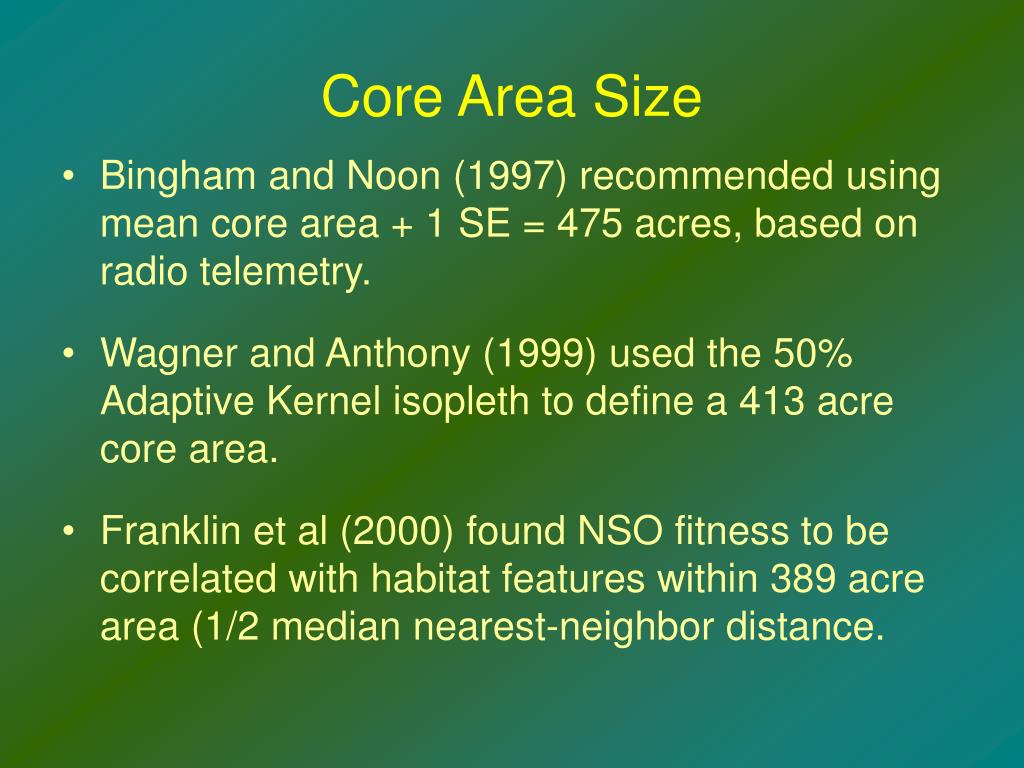 Core Area Size

• Bingham and Noon (1997) recommended using mean core area + 1 SE = 475 acres, based on radio telemetry.

• Wagner and Anthony (1999) used the 50% Adaptive Kernel isopleth to define a 413 acre core area.

• Franklin et al (2000) found NSO fitness to be correlated with habitat features within 389 acre area (1/2 median nearest-neighbor distance.